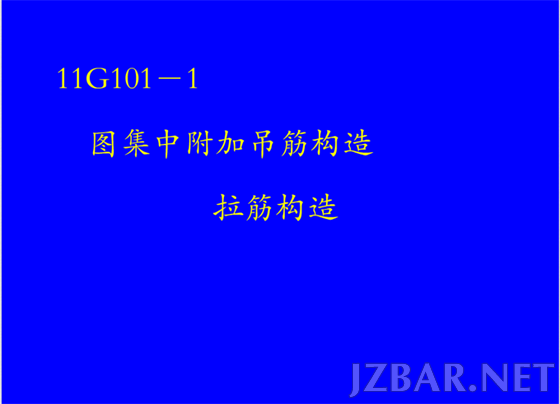 11G101－1

图集中附加吊筋构造

拉筋构造

JZBAR.NET